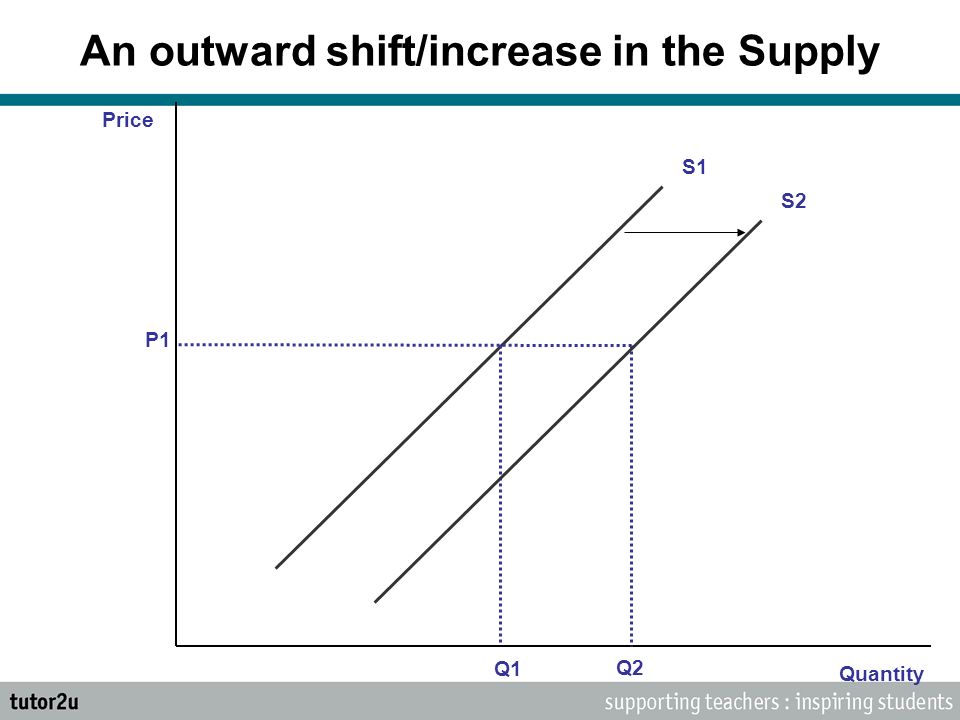 An outward shift/increase in the Supply

Price

S1

S2

P1

Q1

Q2

Quantity

tutor2u

supporting teachers : inspiring students